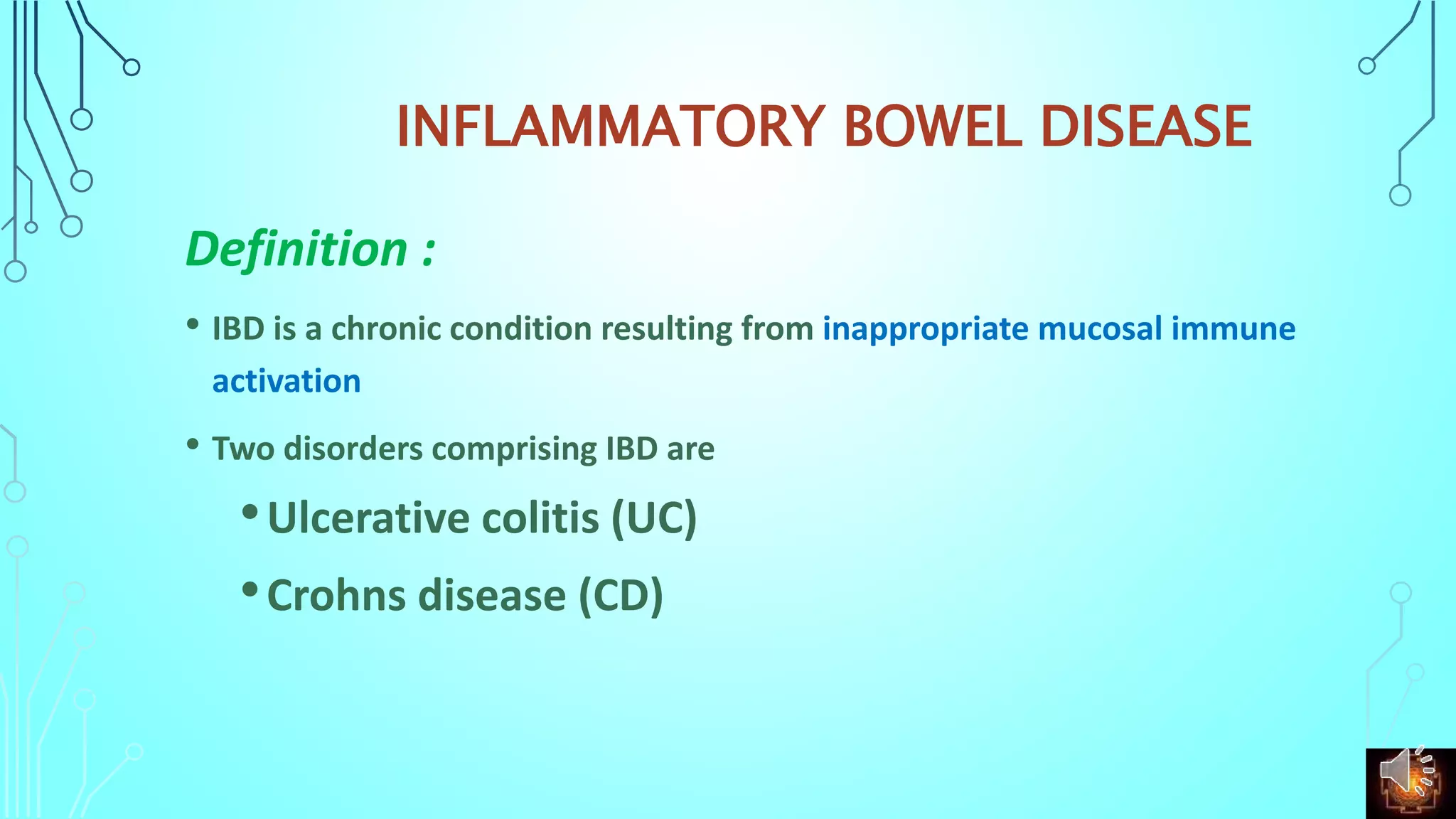 INFLAMMATORY BOWEL DISEASE

Definition :

• IBD is a chronic condition resulting from inappropriate mucosal immune activation

• Two disorders comprising IBD are

• Ulcerative colitis (UC)

• Crohns disease (CD)